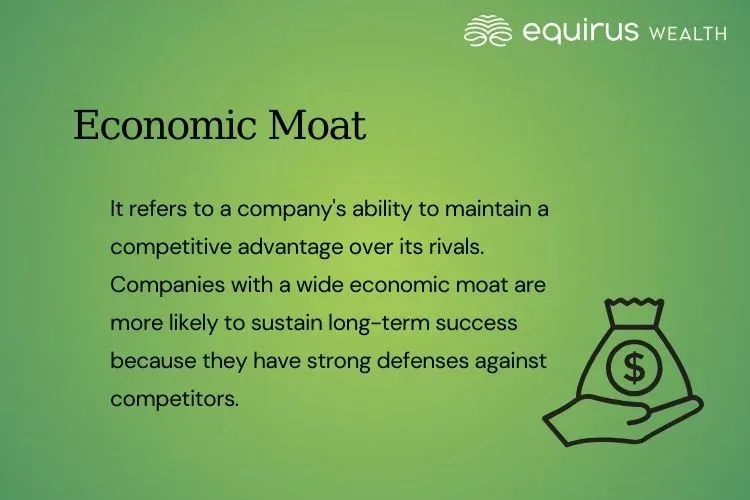 equirus WEALTH

Economic Moat

It refers to a company's ability to maintain a competitive advantage over its rivals. Companies with a wide economic moat are more likely to sustain long-term success because they have strong defenses against competitors.

$